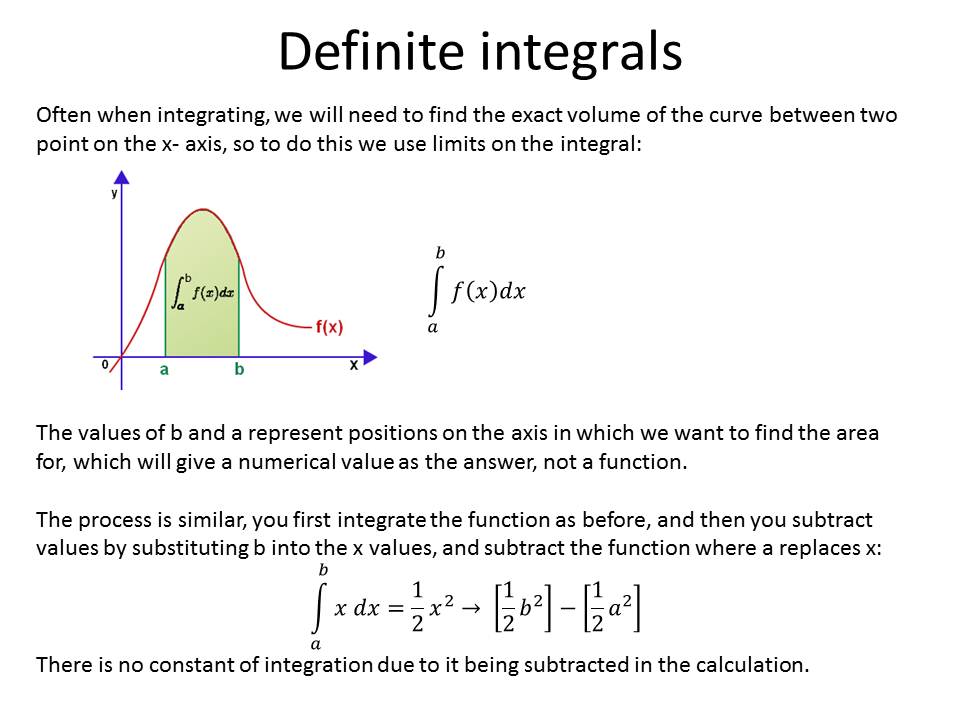 Definite integrals

Often when integrating, we will need to find the exact volume of the curve between two point on the x- axis, so to do this we use limits on the integral:

y

$\int_a^b f(x)dx$

f(x)

0 a b x

$\int_a^b f(x)dx$

The values of b and a represent positions on the axis in which we want to find the area for, which will give a numerical value as the answer, not a function.

The process is similar, you first integrate the function as before, and then you subtract values by substituting b into the x values, and subtract the function where a replaces x:

$\int_a^b x\,dx = \frac{1}{2}x^2 \rightarrow \left[\frac{1}{2}b^2\right] - \left[\frac{1}{2}a^2\right]$

There is no constant of integration due to it being subtracted in the calculation.